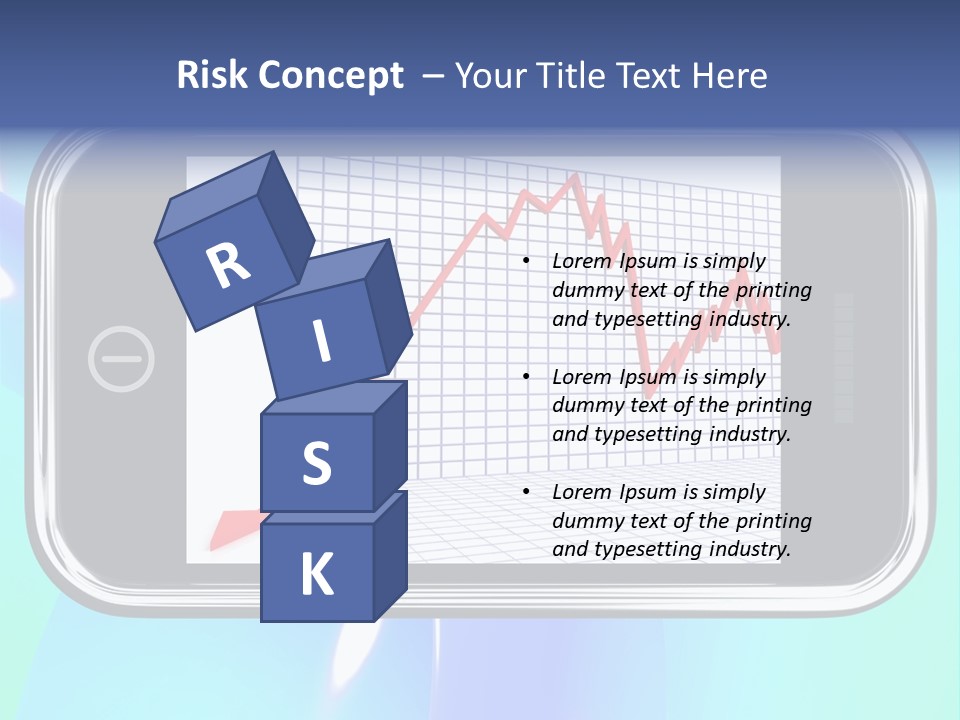 Risk Concept – Your Title Text Here

R
I
S
K

• Lorem Ipsum is simply dummy text of the printing and typesetting industry.

• Lorem Ipsum is simply dummy text of the printing and typesetting industry.

• Lorem Ipsum is simply dummy text of the printing and typesetting industry.